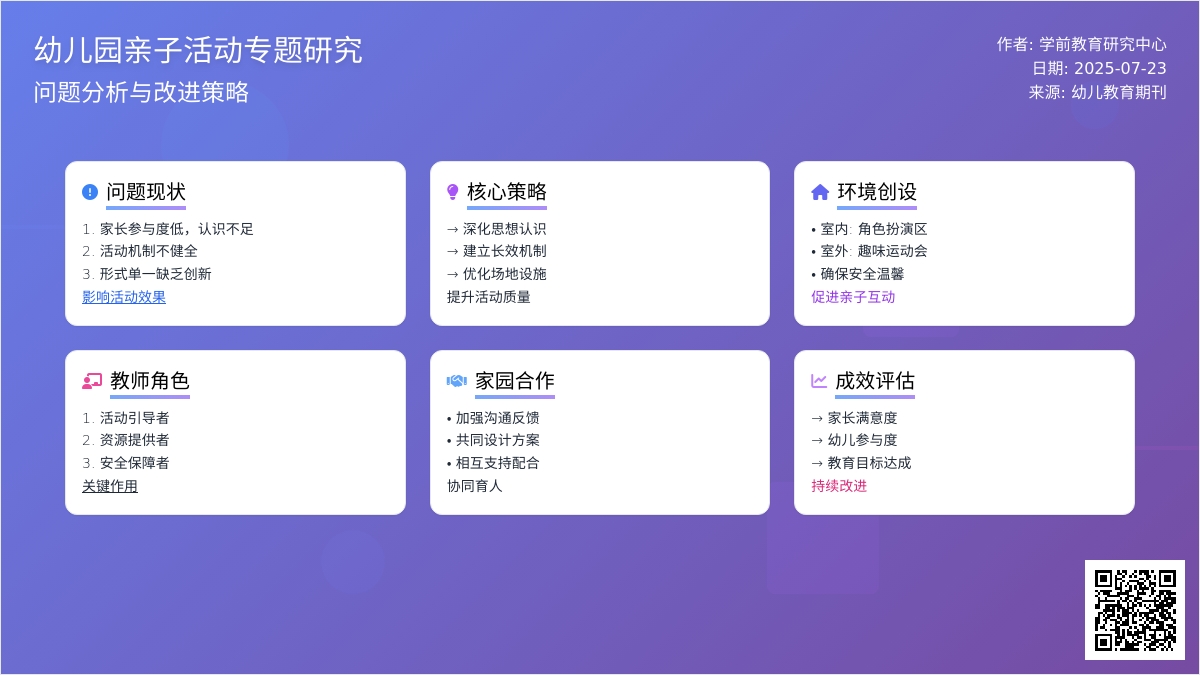 幼儿园亲子活动专题研究
问题分析与改进策略

作者: 学前教育研究中心
日期: 2025-07-23
来源: 幼儿教育期刊

问题现状
1. 家长参与度低，认识不足
2. 活动机制不健全
3. 形式单一缺乏创新
影响活动效果

核心策略
→ 深化思想认识
→ 建立长效机制
→ 优化场地设施
提升活动质量

环境创设
• 室内: 角色扮演区
• 室外: 趣味运动会
• 确保安全温馨
促进亲子互动

教师角色
1. 活动引导者
2. 资源提供者
3. 安全保障者
关键作用

家园合作
• 加强沟通反馈
• 共同设计方案
• 相互支持配合
协同育人

成效评估
→ 家长满意度
→ 幼儿参与度
→ 教育目标达成
持续改进